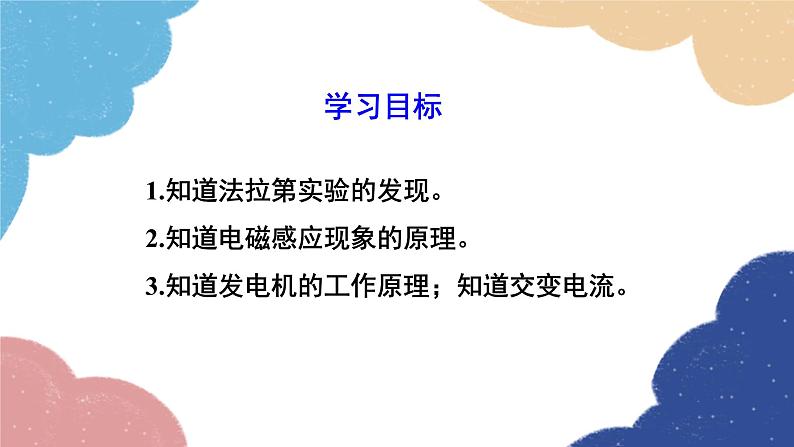 学习目标

1.知道法拉第实验的发现。

2.知道电磁感应现象的原理。

3.知道发电机的工作原理；知道交变电流。